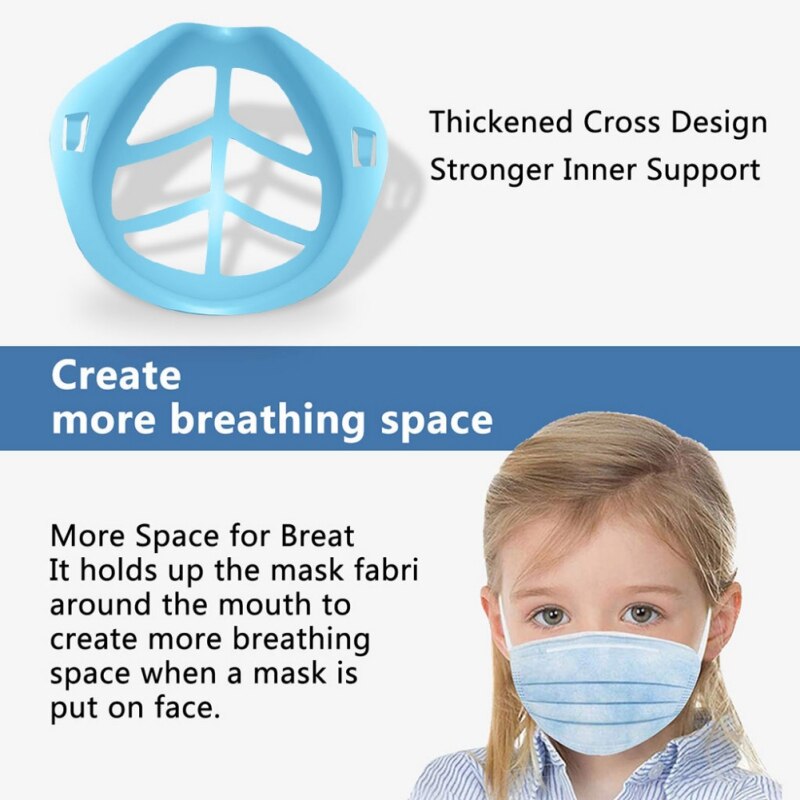 Thickened Cross Design
Stronger Inner Support

Create
more breathing space

More Space for Breat
It holds up the mask fabri around the mouth to create more breathing space when a mask is put on face.